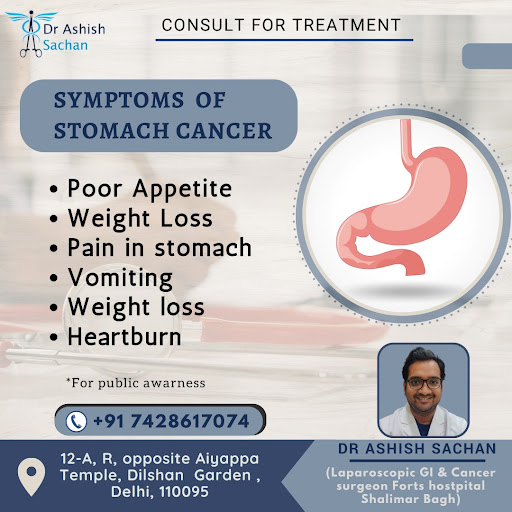 Dr Ashish Sachan

CONSULT FOR TREATMENT

SYMPTOMS OF STOMACH CANCER

• Poor Appetite
• Weight Loss
• Pain in stomach
• Vomiting
• Weight loss
• Heartburn

*For public awarness

+91 7428617074

12-A, R, opposite Aiyappa Temple, Dilshan Garden , Delhi, 110095

DR ASHISH SACHAN

(Laparoscopic GI & Cancer surgeon Forts hostpital Shalimar Bagh)